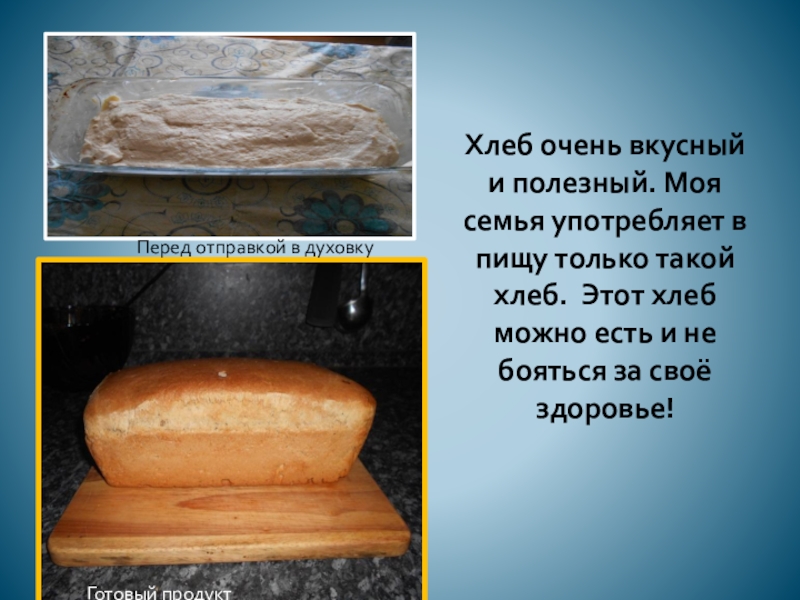 Перед отправкой в духовку

Готовый продукт

Хлеб очень вкусный и полезный. Моя семья употребляет в пищу только такой хлеб. Этот хлеб можно есть и не бояться за своё здоровье!